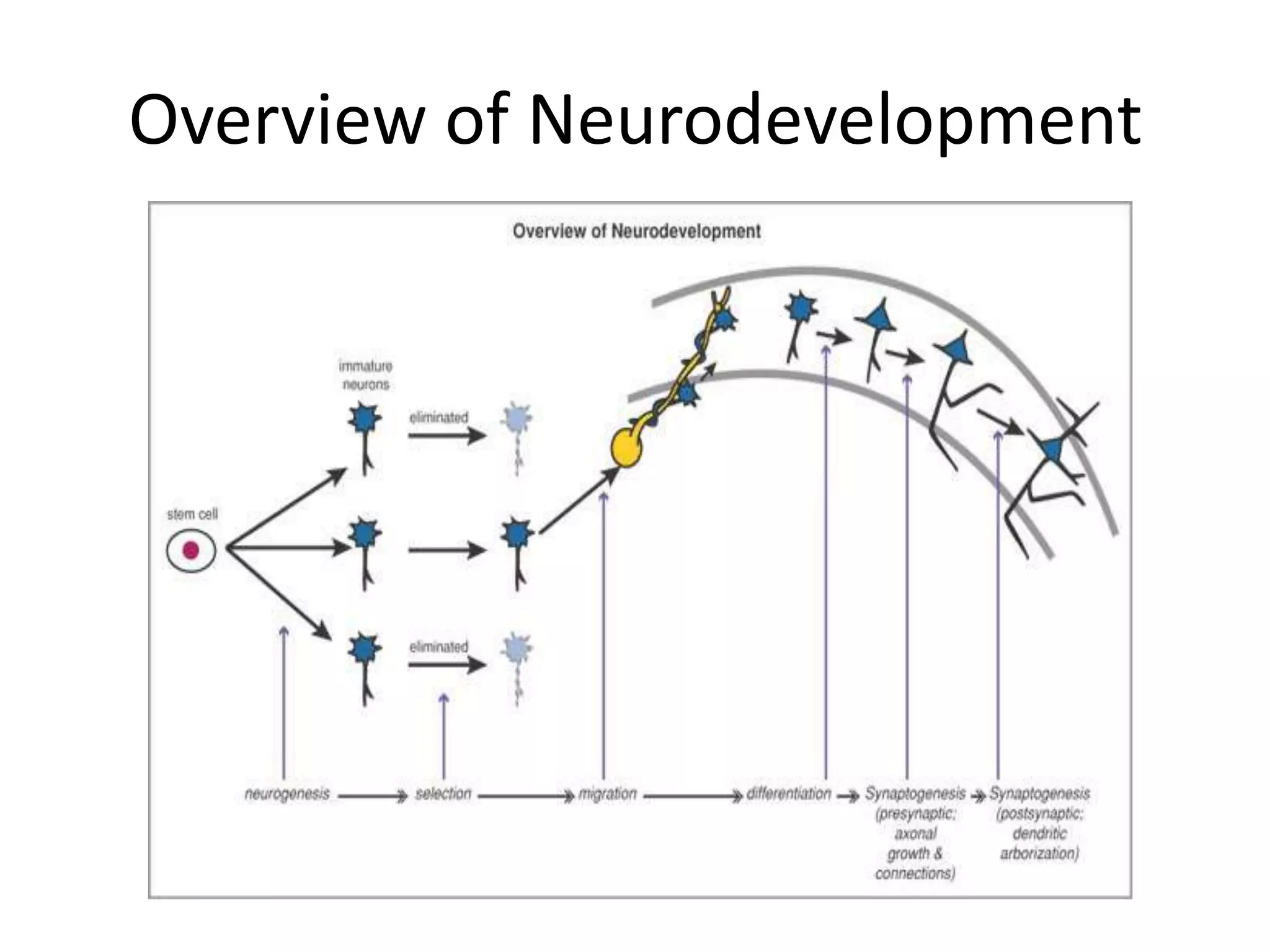 Overview of Neurodevelopment

Overview of Neurodevelopment

immature neurons

eliminated

stem cell

eliminated

neurogenesis → selection → migration → differentiation → Synaptogenesis (presynaptic; axonal growth & connections) → Synaptogenesis (postsynaptic; dendritic arborization)